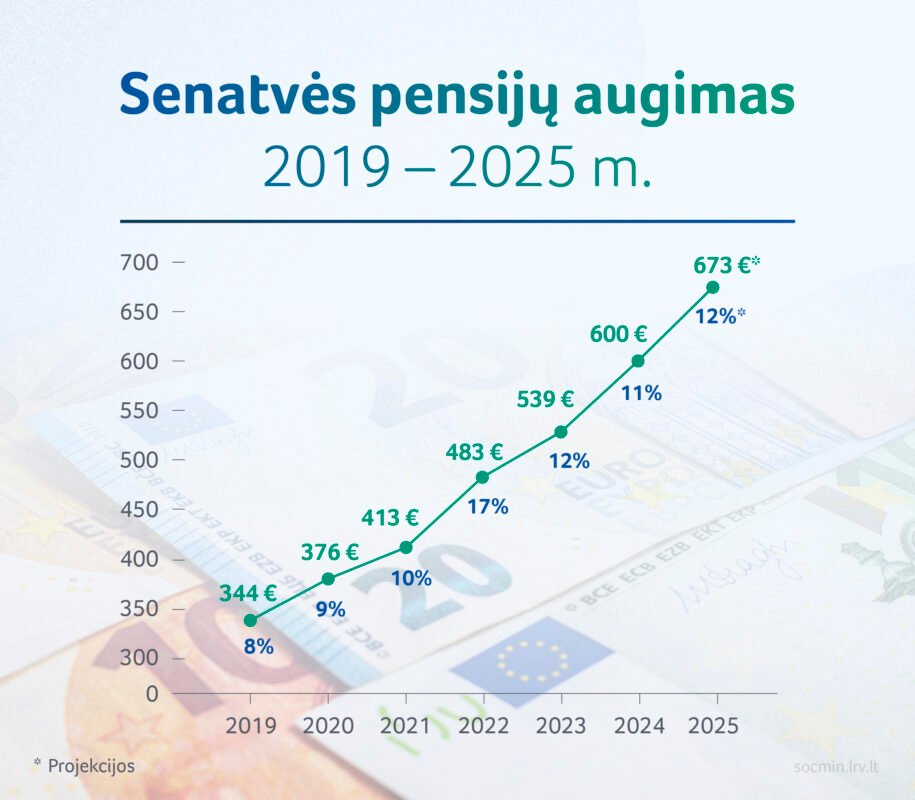 Senatvės pensijų augimas
2019 – 2025 m.

700
650
600
550
500
450
400
350
300
0

344 €
8%
376 €
9%
413 €
10%
483 €
17%
539 €
12%
600 €
11%
673 €*
12%*

2019
2020
2021
2022
2023
2024
2025

* Projekcijos

socmin.lrv.lt